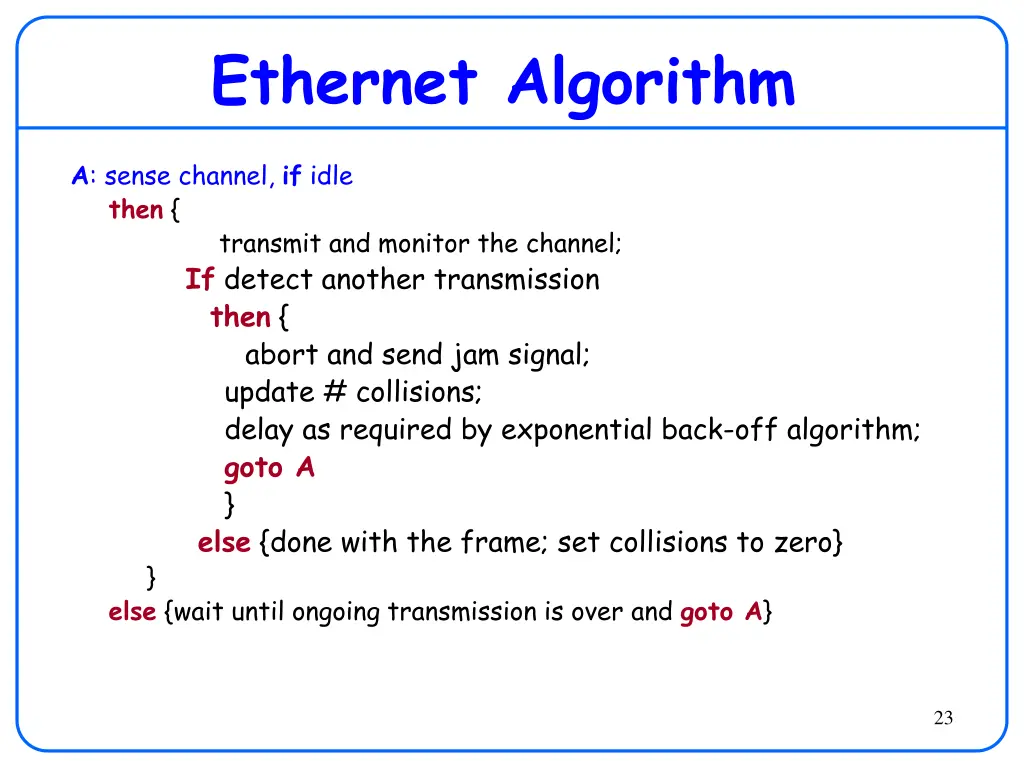 Ethernet Algorithm

A: sense channel, if idle
then {
transmit and monitor the channel;
If detect another transmission
then {
abort and send jam signal;
update # collisions;
delay as required by exponential back-off algorithm;
goto A
}
else {done with the frame; set collisions to zero}
}
else {wait until ongoing transmission is over and goto A}

23